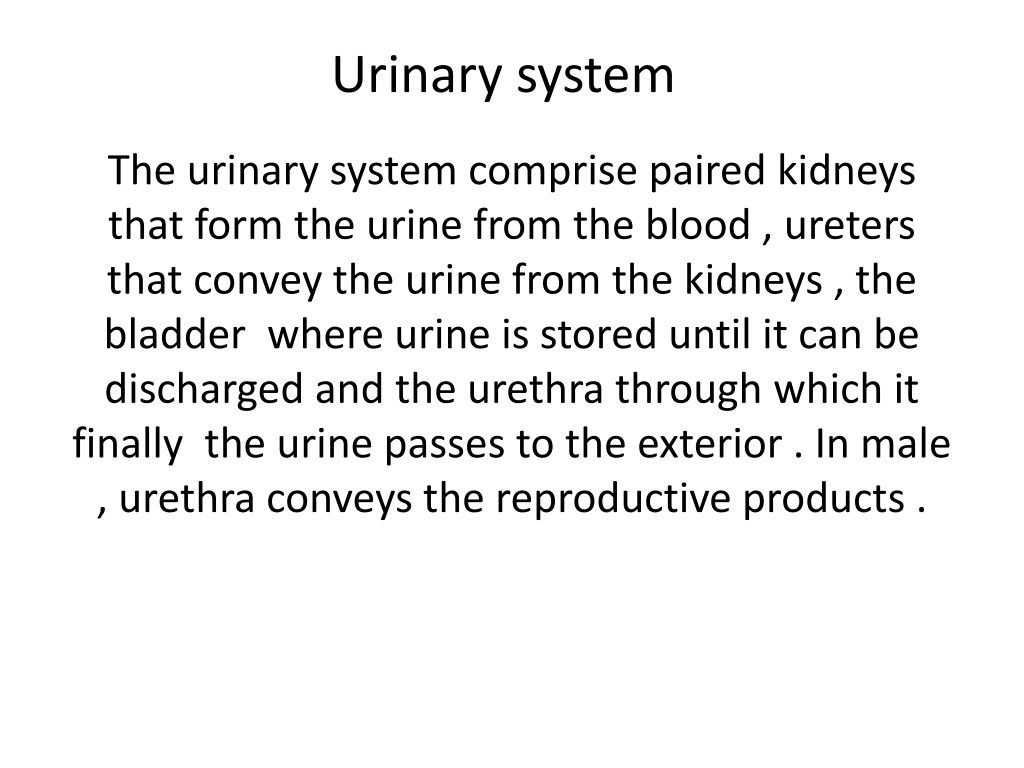 Urinary system

The urinary system comprise paired kidneys that form the urine from the blood , ureters that convey the urine from the kidneys , the bladder  where urine is stored until it can be discharged and the urethra through which it finally  the urine passes to the exterior . In male , urethra conveys the reproductive products .